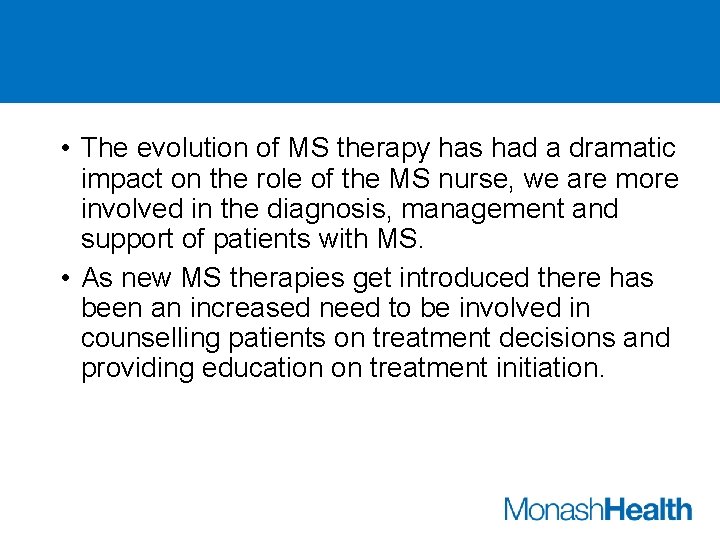 • The evolution of MS therapy has had a dramatic impact on the role of the MS nurse, we are more involved in the diagnosis, management and support of patients with MS.

• As new MS therapies get introduced there has been an increased need to be involved in counselling patients on treatment decisions and providing education on treatment initiation.

MonashHealth